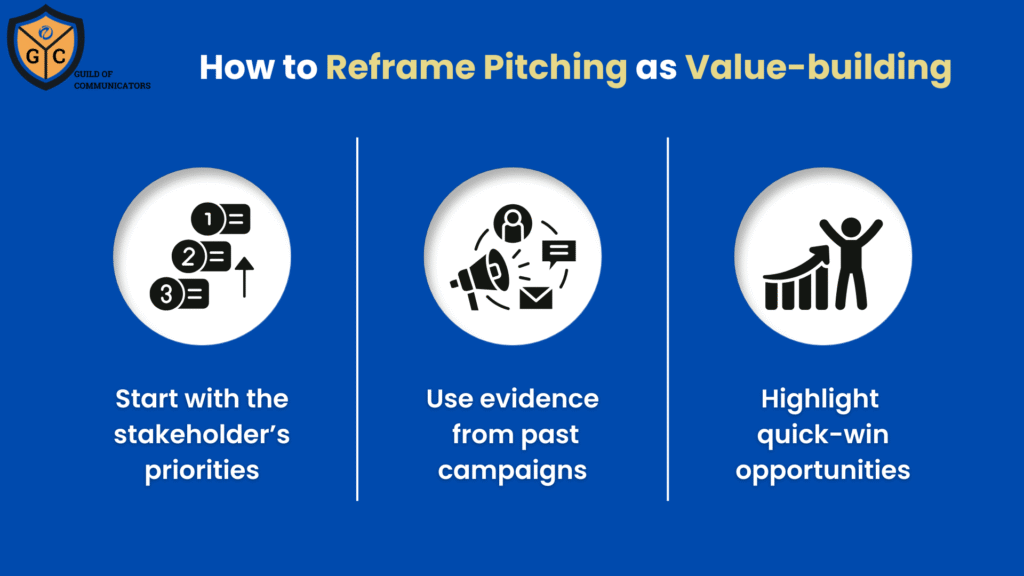 G C
GUILD OF COMMUNICATORS

How to Reframe Pitching as Value-building

1 2 3

Start with the stakeholder's priorities

Use evidence from past campaigns

Highlight quick-win opportunities